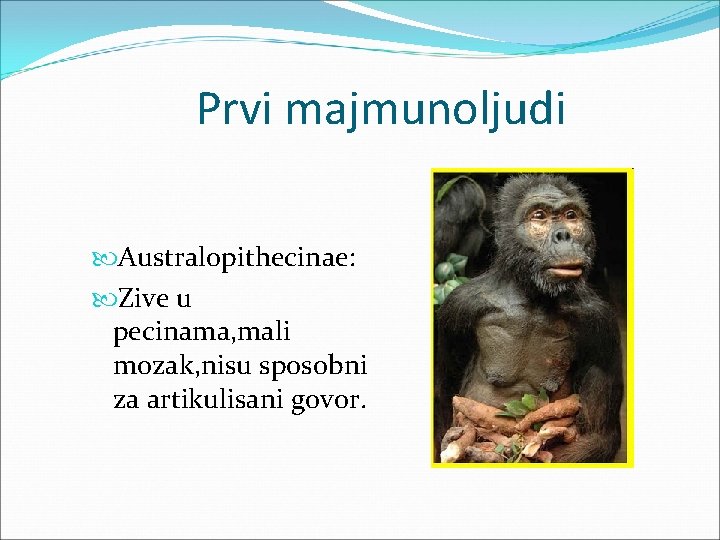 Prvi majmunoljudi

Australopithecinae:

Zive u pecinama,mali mozak,nisu sposobni za artikulisani govor.